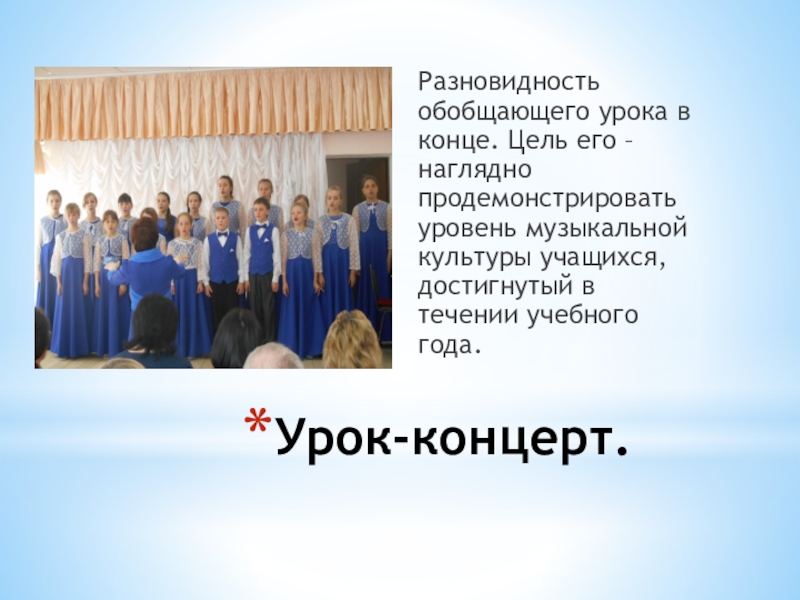 Разновидность обобщающего урока в конце. Цель его – наглядно продемонстрировать уровень музыкальной культуры учащихся, достигнутый в течении учебного года.

*Урок-концерт.